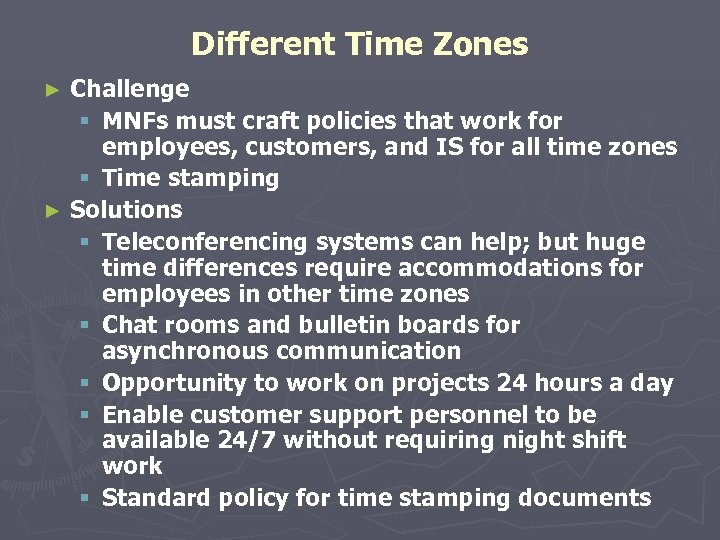 Different Time Zones

► Challenge
  ▪ MNFs must craft policies that work for employees, customers, and IS for all time zones
  ▪ Time stamping
► Solutions
  ▪ Teleconferencing systems can help; but huge time differences require accommodations for employees in other time zones
  ▪ Chat rooms and bulletin boards for asynchronous communication
  ▪ Opportunity to work on projects 24 hours a day
  ▪ Enable customer support personnel to be available 24/7 without requiring night shift work
  ▪ Standard policy for time stamping documents